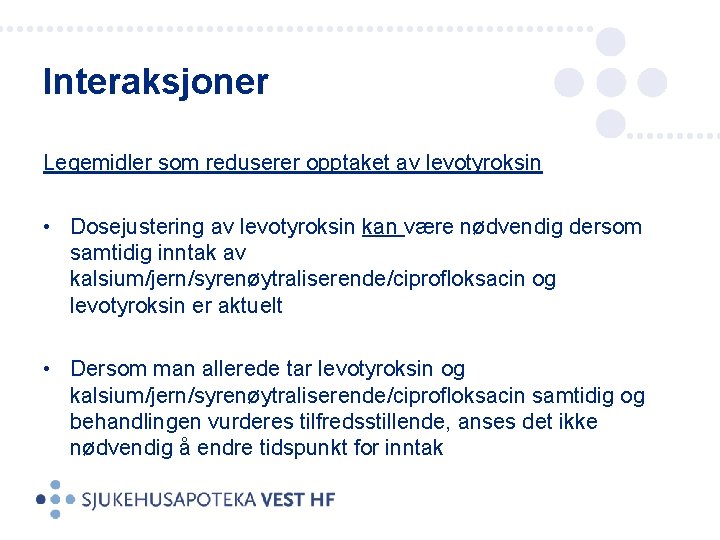 Interaksjoner

Legemidler som reduserer opptaket av levotyroksin

• Dosejustering av levotyroksin kan være nødvendig dersom samtidig inntak av kalsium/jern/syrenøytraliserende/ciprofloksacin og levotyroksin er aktuelt

• Dersom man allerede tar levotyroksin og kalsium/jern/syrenøytraliserende/ciprofloksacin samtidig og behandlingen vurderes tilfredsstillende, anses det ikke nødvendig å endre tidspunkt for inntak

SJUKEHUSAPOTEKA VEST HF